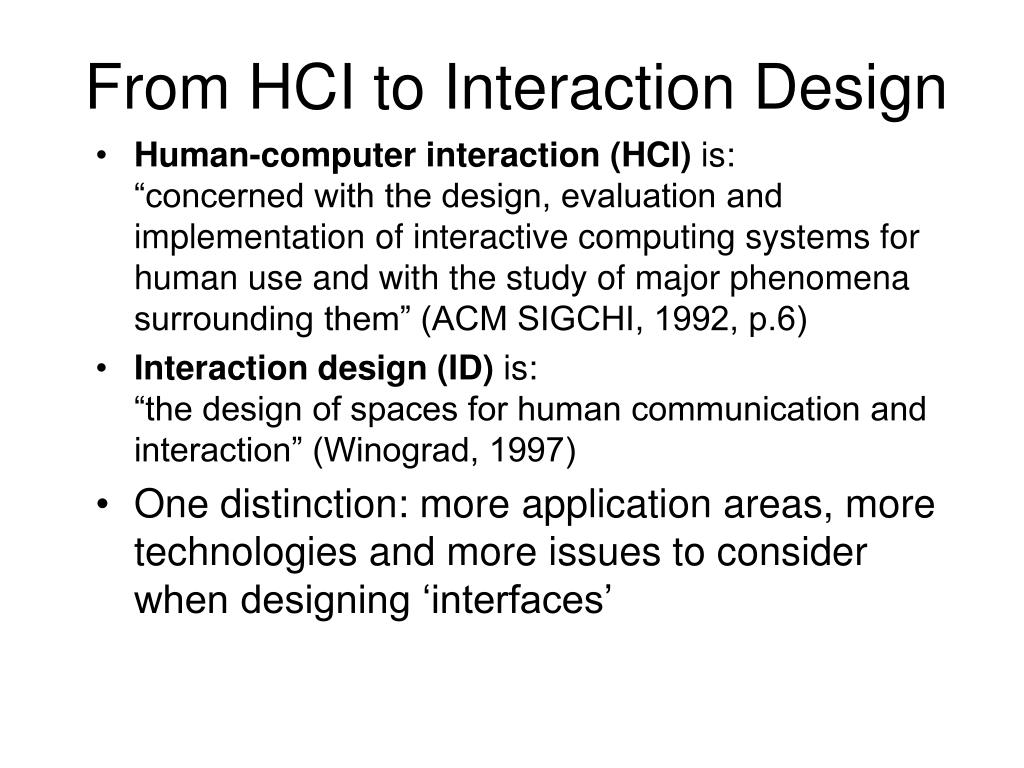 From HCI to Interaction Design

• Human-computer interaction (HCI) is:
“concerned with the design, evaluation and implementation of interactive computing systems for human use and with the study of major phenomena surrounding them” (ACM SIGCHI, 1992, p.6)

• Interaction design (ID) is:
“the design of spaces for human communication and interaction” (Winograd, 1997)

• One distinction: more application areas, more technologies and more issues to consider when designing ‘interfaces’